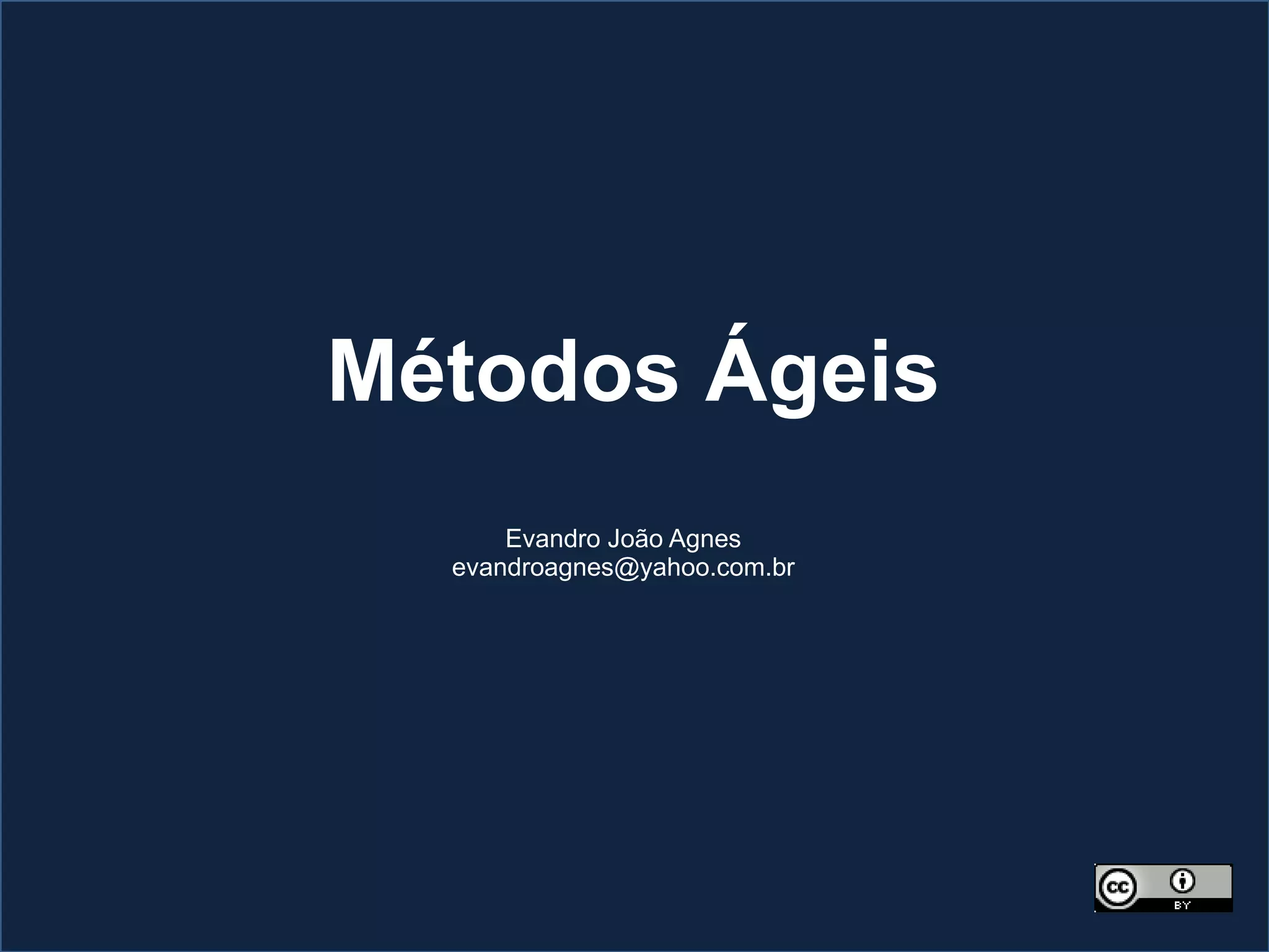 Métodos Ágeis

Evandro João Agnes
evandroagnes@yahoo.com.br

cc BY